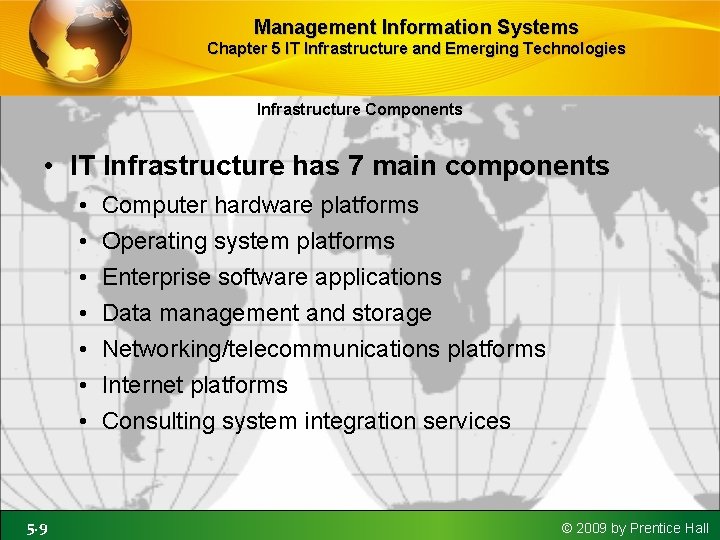 Management Information Systems
Chapter 5 IT Infrastructure and Emerging Technologies

Infrastructure Components

• IT Infrastructure has 7 main components
• Computer hardware platforms
• Operating system platforms
• Enterprise software applications
• Data management and storage
• Networking/telecommunications platforms
• Internet platforms
• Consulting system integration services

5.9

© 2009 by Prentice Hall